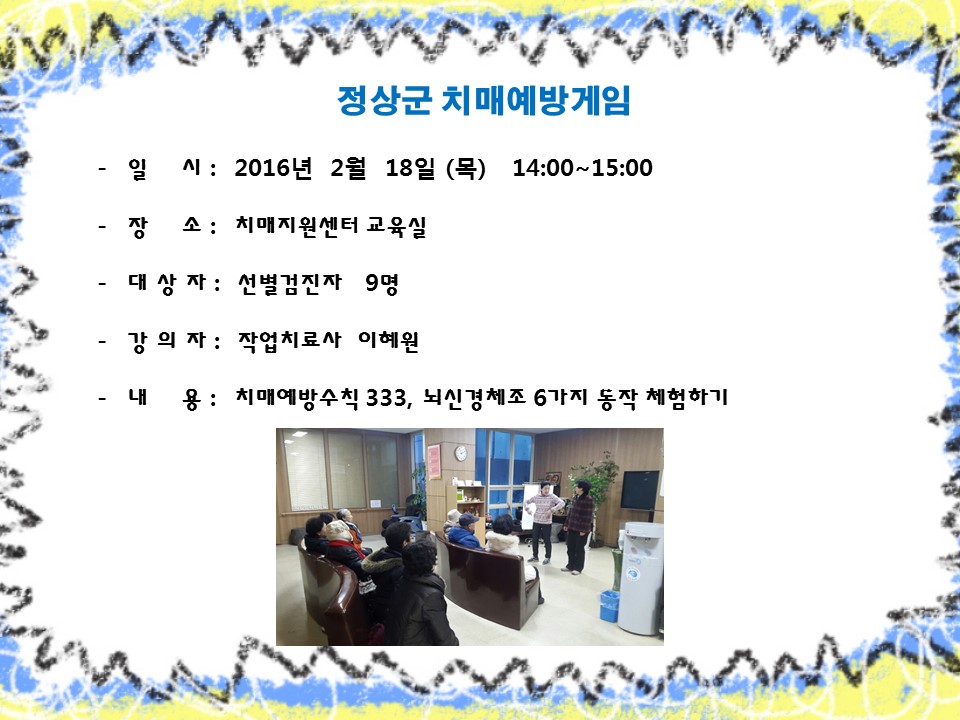 정상군 치매예방게임

- 일 시 : 2016년 2월 18일 (목) 14:00~15:00

- 장 소 : 치매지원센터 교육실

- 대 상 자 : 선별검진자 9명

- 강 의 자 : 작업치료사 이혜원

- 내 용 : 치매예방수칙 333, 뇌신경체조 6가지 동작 체험하기